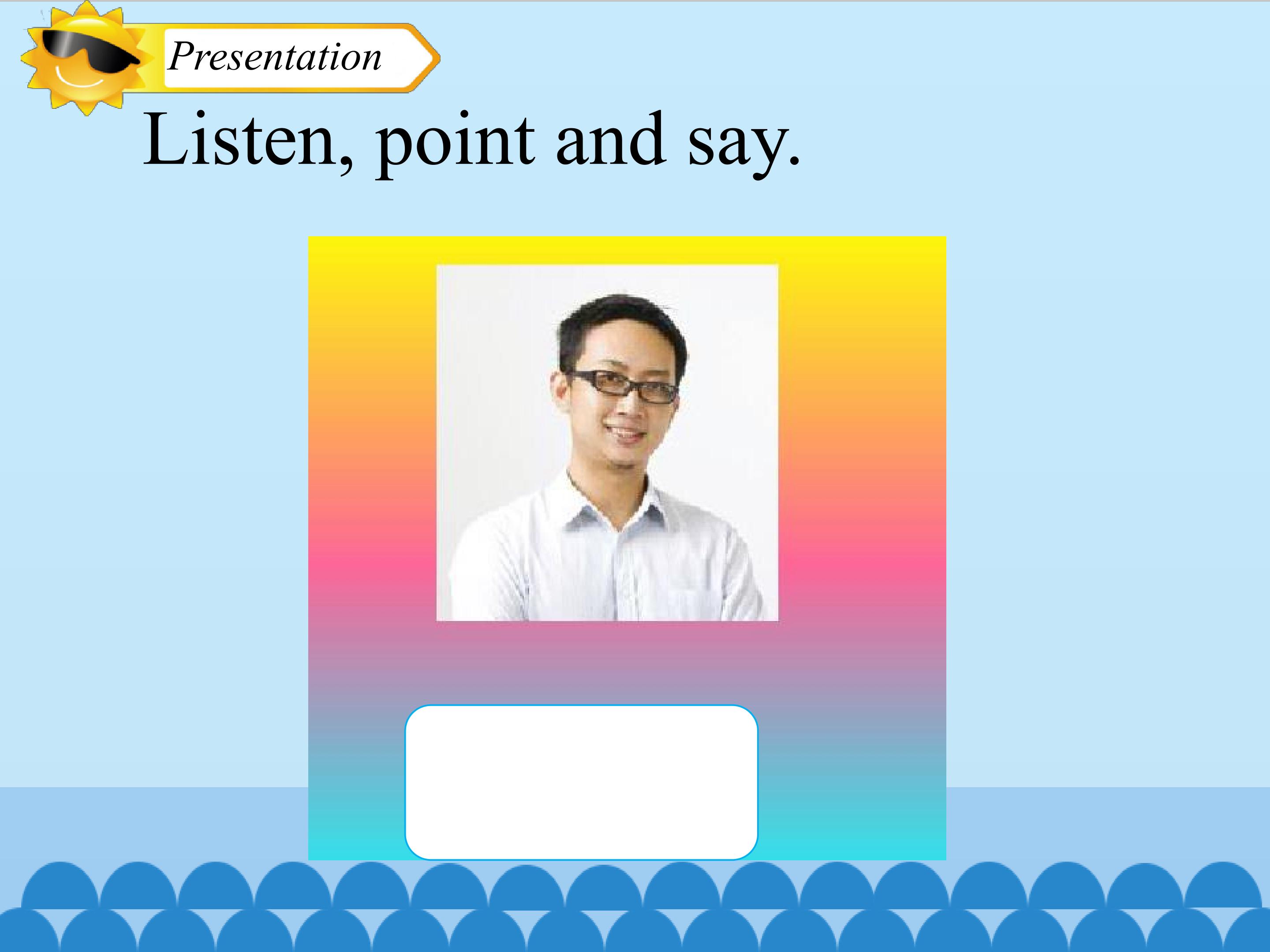 Presentation

Listen, point and say.